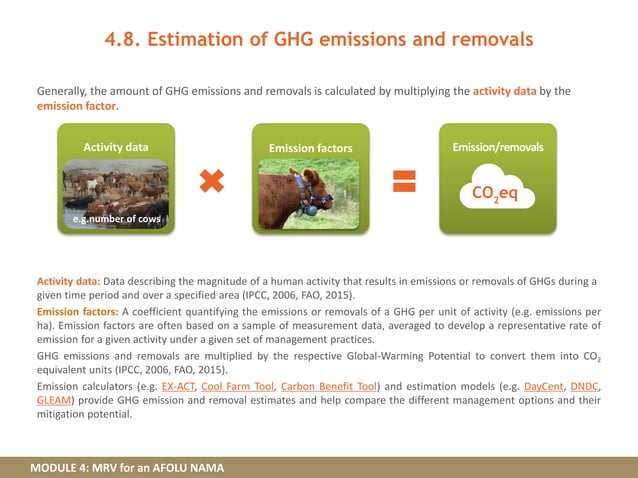 4.8. Estimation of GHG emissions and removals

Generally, the amount of GHG emissions and removals is calculated by multiplying the activity data by the emission factor.

Activity data

e.g.number of cows

Emission factors

Emission/removals

$CO_2eq$

Activity data: Data describing the magnitude of a human activity that results in emissions or removals of GHGs during a given time period and over a specified area (IPCC, 2006, FAO, 2015).

Emission factors: A coefficient quantifying the emissions or removals of a GHG per unit of activity (e.g. emissions per ha). Emission factors are often based on a sample of measurement data, averaged to develop a representative rate of emission for a given activity under a given set of management practices.

GHG emissions and removals are multiplied by the respective Global-Warming Potential to convert them into $CO_2$ equivalent units (IPCC, 2006, FAO, 2015).

Emission calculators (e.g. EX-ACT, Cool Farm Tool, Carbon Benefit Tool) and estimation models (e.g. DayCent, DNDC, GLEAM) provide GHG emission and removal estimates and help compare the different management options and their mitigation potential.

MODULE 4: MRV for an AFOLU NAMA